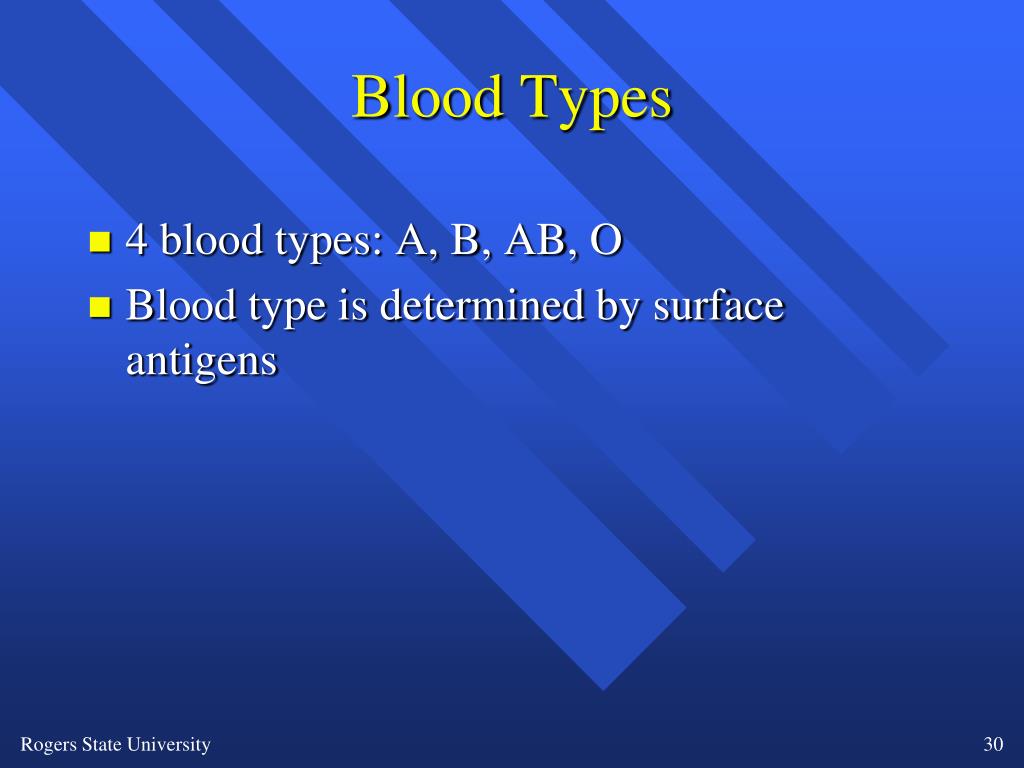 Blood Types

- 4 blood types: A, B, AB, O
- Blood type is determined by surface antigens

Rogers State University

30